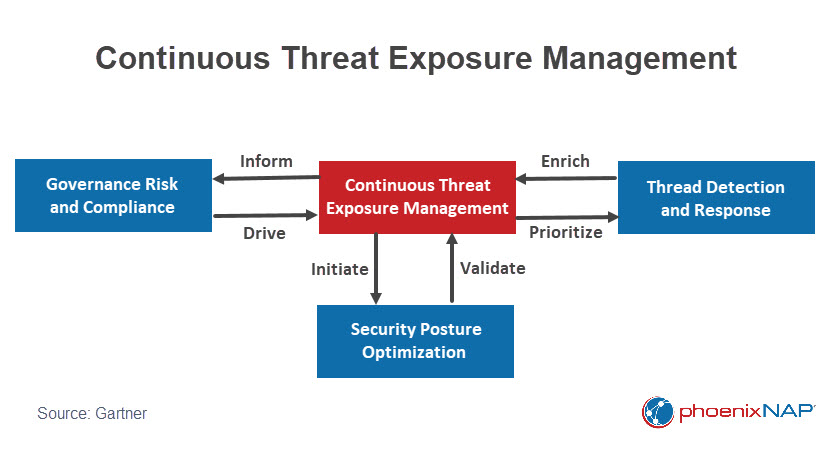 Continuous Threat Exposure Management

Governance Risk and Compliance

Inform

Drive

Continuous Threat Exposure Management

Enrich

Prioritize

Thread Detection and Response

Initiate

Validate

Security Posture Optimization

Source: Gartner

phoenixNAP